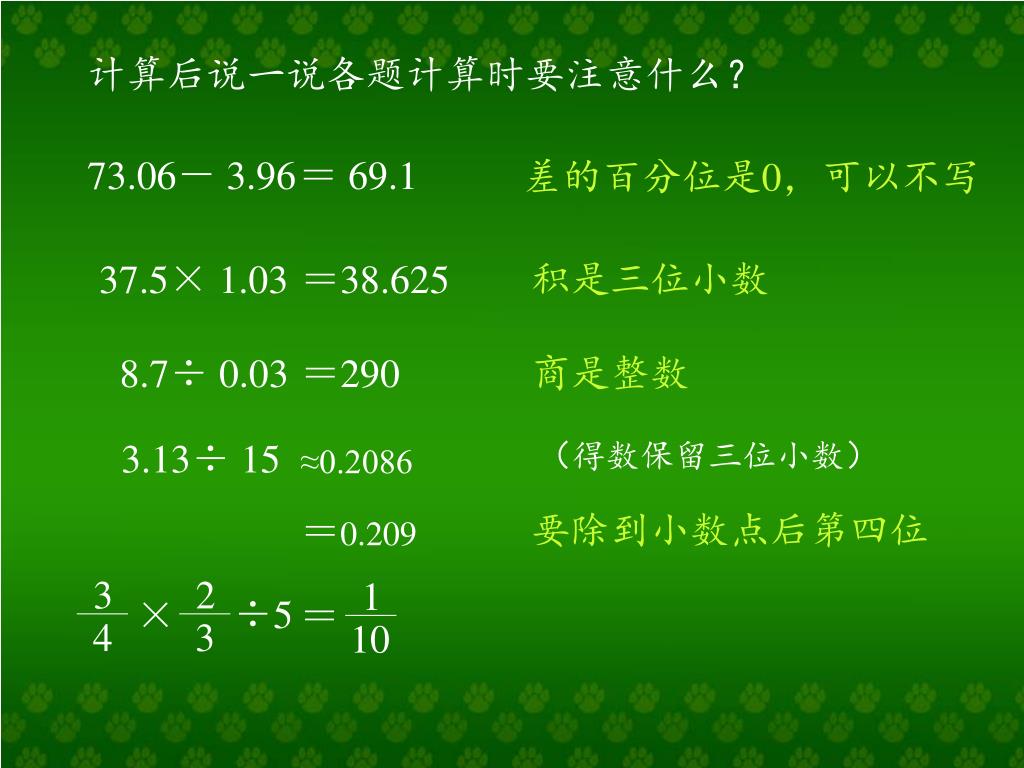 计算后说一说各题计算时要注意什么？

73.06－ 3.96＝ 69.1 差的百分位是0，可以不写

37.5× 1.03 ＝38.625 积是三位小数

8.7÷ 0.03 ＝290 商是整数

3.13÷ 15 ≈0.2086 （得数保留三位小数）

＝0.209 要除到小数点后第四位

$\frac{3}{4} \times \frac{2}{3} \div 5 = \frac{1}{10}$